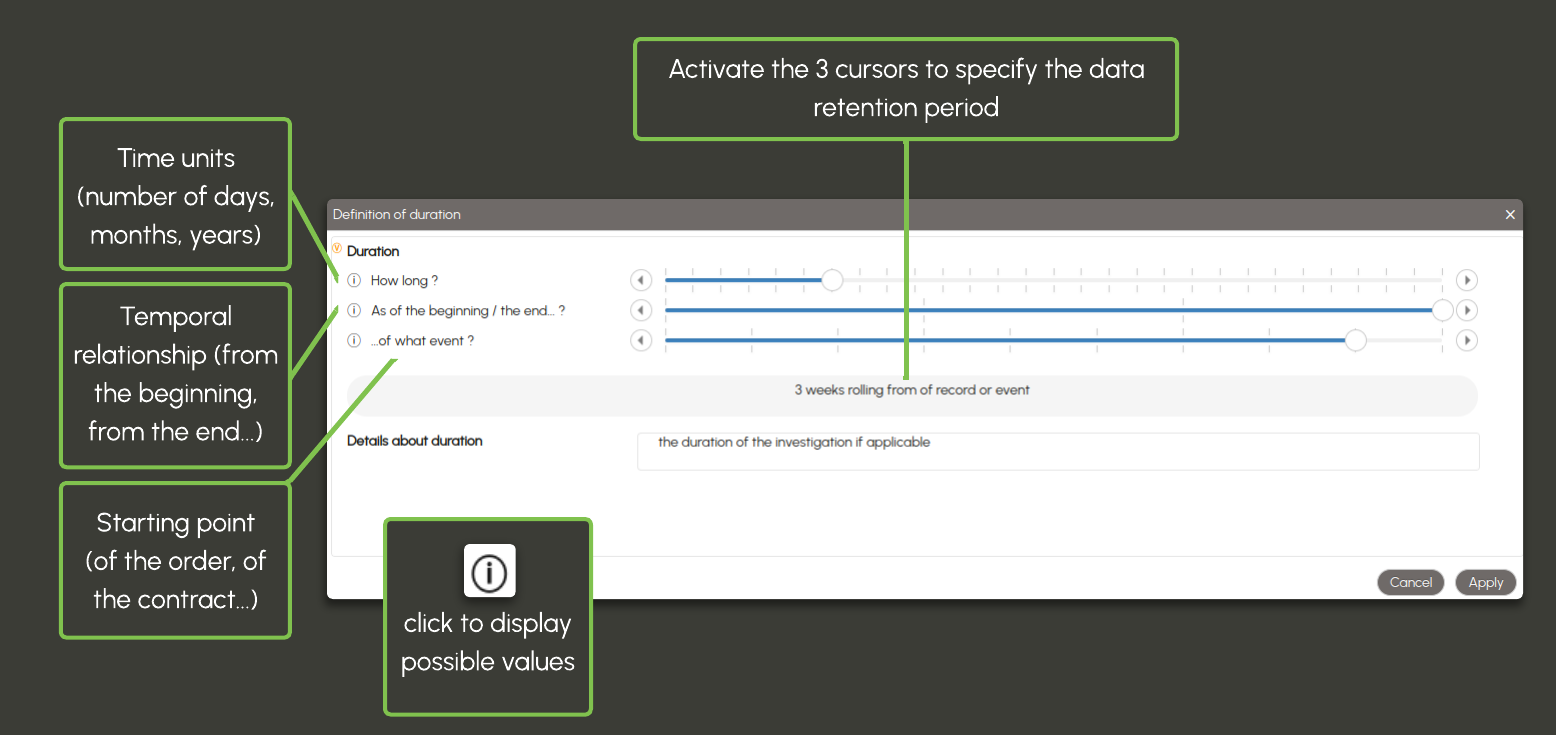 Activate the 3 cursors to specify the data retention period

Time units (number of days, months, years)

Temporal relationship (from the beginning, from the end...)

Starting point (of the order, of the contract...)

Definition of duration

Duration

How long ?

As of the beginning / the end... ?

...of what event ?

3 weeks rolling from of record or event

Details about duration

the duration of the investigation if applicable

click to display possible values

Cancel

Apply